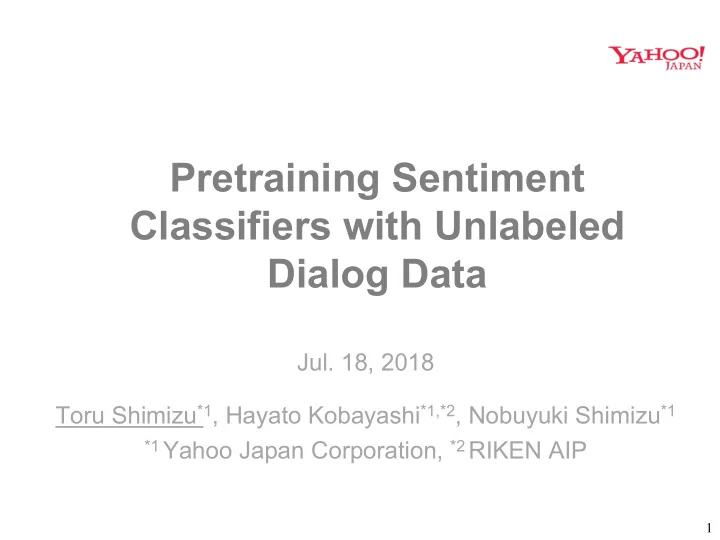 YAHOO! JAPAN

Pretraining Sentiment Classifiers with Unlabeled Dialog Data

Jul. 18, 2018

Toru Shimizu$^{*1}$, Hayato Kobayashi$^{*1,*2}$, Nobuyuki Shimizu$^{*1}$
$^{*1}$Yahoo Japan Corporation, $^{*2}$RIKEN AIP

1